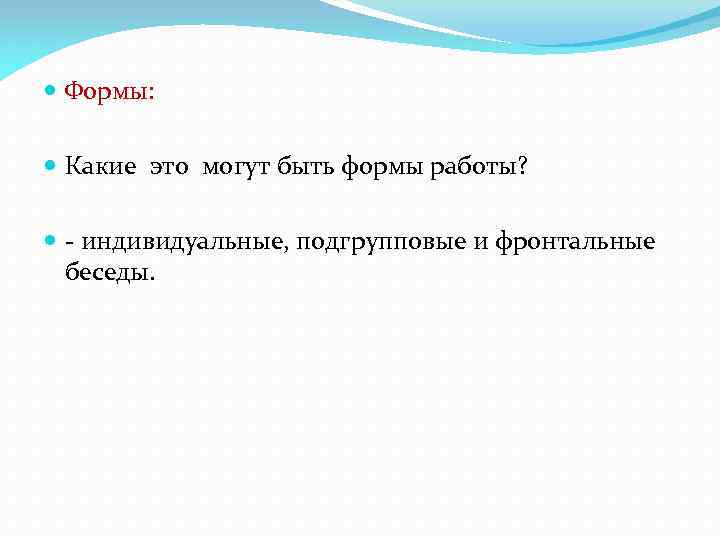 Формы:

Какие это могут быть формы работы?

- индивидуальные, подгрупповые и фронтальные беседы.